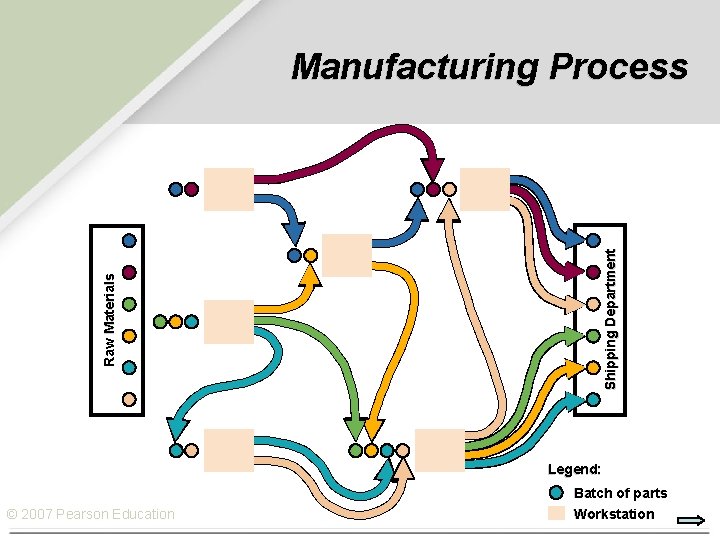 Manufacturing Process

Raw Materials

Shipping Department

Legend:
Batch of parts
Workstation

© 2007 Pearson Education